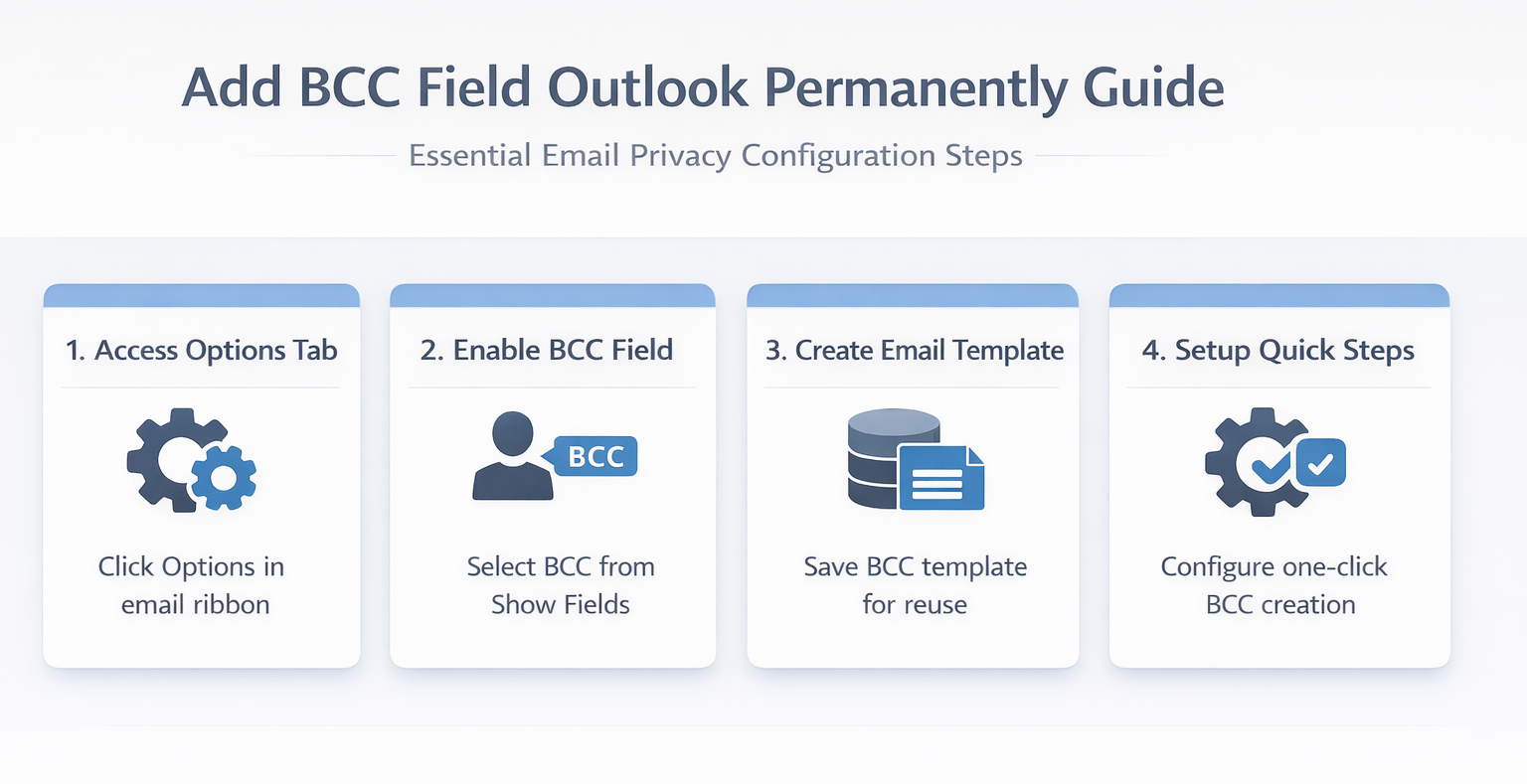 Add BCC Field Outlook Permanently Guide

Essential Email Privacy Configuration Steps

1. Access Options Tab

Click Options in email ribbon

2. Enable BCC Field

BCC

Select BCC from Show Fields

3. Create Email Template

Save BCC template for reuse

4. Setup Quick Steps

Configure one-click BCC creation